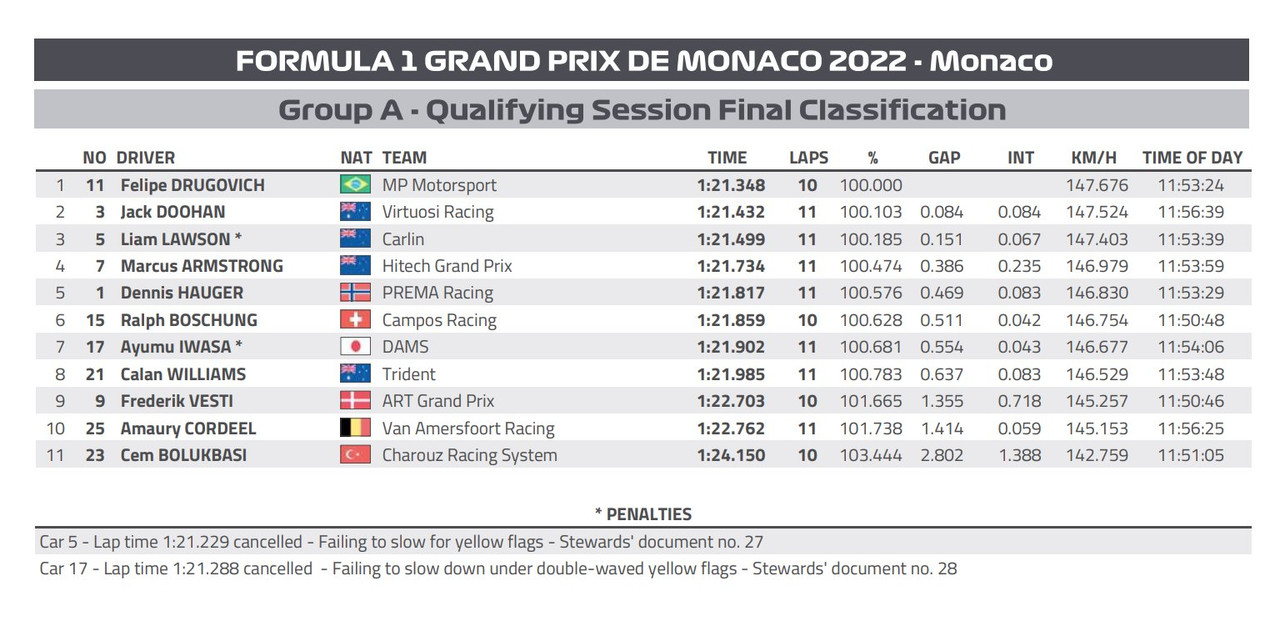 FORMULA 1 GRAND PRIX DE MONACO 2022 - Monaco

Group A - Qualifying Session Final Classification

| | NO | DRIVER | NAT | TEAM | TIME | LAPS | % | GAP | INT | KM/H | TIME OF DAY |
|---|---|---|---|---|---|---|---|---|---|---|---|
| 1 | 11 | Felipe DRUGOVICH | | MP Motorsport | 1:21.348 | 10 | 100.000 | | | 147.676 | 11:53:24 |
| 2 | 3 | Jack DOOHAN | | Virtuosi Racing | 1:21.432 | 11 | 100.103 | 0.084 | 0.084 | 147.524 | 11:56:39 |
| 3 | 5 | Liam LAWSON * | | Carlin | 1:21.499 | 11 | 100.185 | 0.151 | 0.067 | 147.403 | 11:53:39 |
| 4 | 7 | Marcus ARMSTRONG | | Hitech Grand Prix | 1:21.734 | 11 | 100.474 | 0.386 | 0.235 | 146.979 | 11:53:59 |
| 5 | 1 | Dennis HAUGER | | PREMA Racing | 1:21.817 | 11 | 100.576 | 0.469 | 0.083 | 146.830 | 11:53:29 |
| 6 | 15 | Ralph BOSCHUNG | | Campos Racing | 1:21.859 | 10 | 100.628 | 0.511 | 0.042 | 146.754 | 11:50:48 |
| 7 | 17 | Ayumu IWASA * | | DAMS | 1:21.902 | 11 | 100.681 | 0.554 | 0.043 | 146.677 | 11:54:06 |
| 8 | 21 | Calan WILLIAMS | | Trident | 1:21.985 | 11 | 100.783 | 0.637 | 0.083 | 146.529 | 11:53:48 |
| 9 | 9 | Frederik VESTI | | ART Grand Prix | 1:22.703 | 10 | 101.665 | 1.355 | 0.718 | 145.257 | 11:50:46 |
| 10 | 25 | Amaury CORDEEL | | Van Amersfoort Racing | 1:22.762 | 11 | 101.738 | 1.414 | 0.059 | 145.153 | 11:56:25 |
| 11 | 23 | Cem BOLUKBASI | | Charouz Racing System | 1:24.150 | 10 | 103.444 | 2.802 | 1.388 | 142.759 | 11:51:05 |

* PENALTIES

Car 5 - Lap time 1:21.229 cancelled - Failing to slow for yellow flags - Stewards' document no. 27

Car 17 - Lap time 1:21.288 cancelled - Failing to slow down under double-waved yellow flags - Stewards' document no. 28